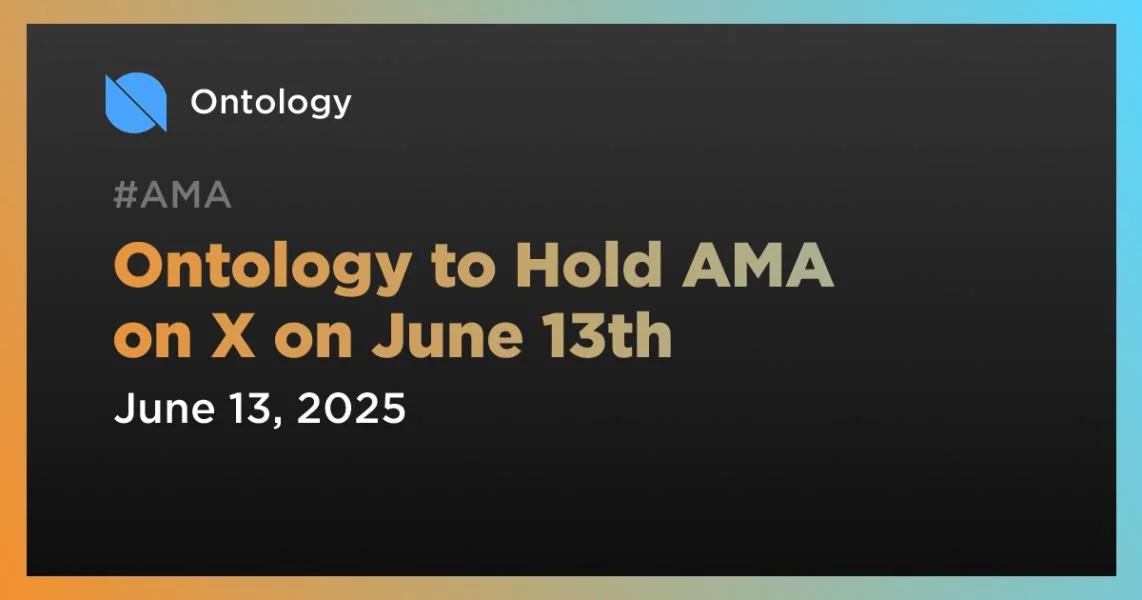 Ontology

#AMA

Ontology to Hold AMA on X on June 13th

June 13, 2025